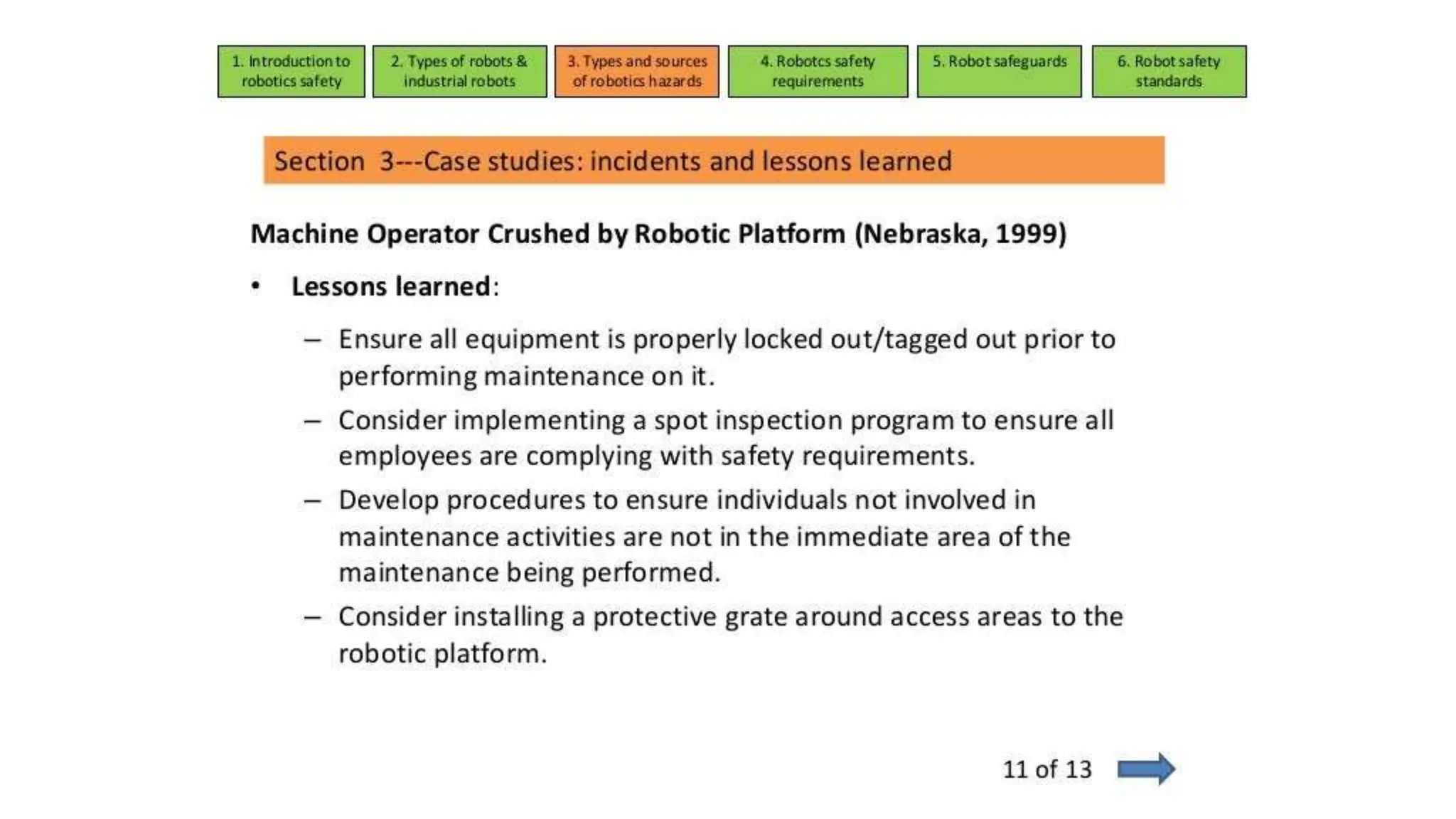 1. Introduction to robotics safety

2. Types of robots & industrial robots

3. Types and sources of robotics hazards

4. Robotcs safety requirements

5. Robot safeguards

6. Robot safety standards

Section 3---Case studies: incidents and lessons learned

Machine Operator Crushed by Robotic Platform (Nebraska, 1999)

• Lessons learned:

– Ensure all equipment is properly locked out/tagged out prior to performing maintenance on it.

– Consider implementing a spot inspection program to ensure all employees are complying with safety requirements.

– Develop procedures to ensure individuals not involved in maintenance activities are not in the immediate area of the maintenance being performed.

– Consider installing a protective grate around access areas to the robotic platform.

11 of 13